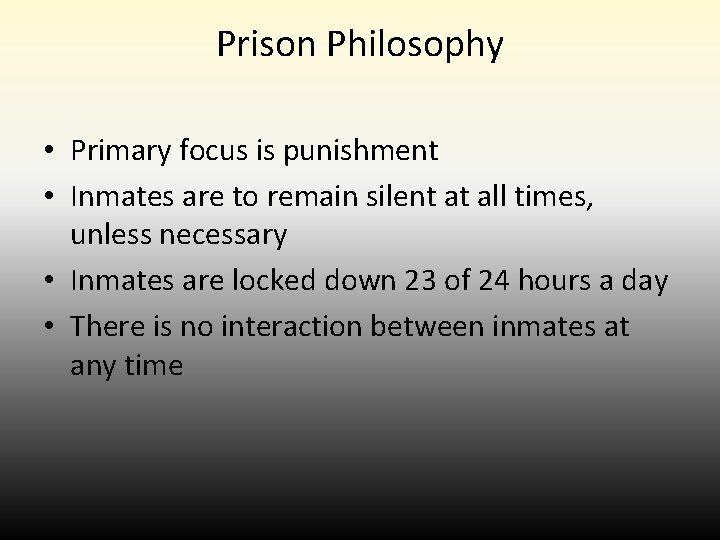 Prison Philosophy

• Primary focus is punishment
• Inmates are to remain silent at all times, unless necessary
• Inmates are locked down 23 of 24 hours a day
• There is no interaction between inmates at any time